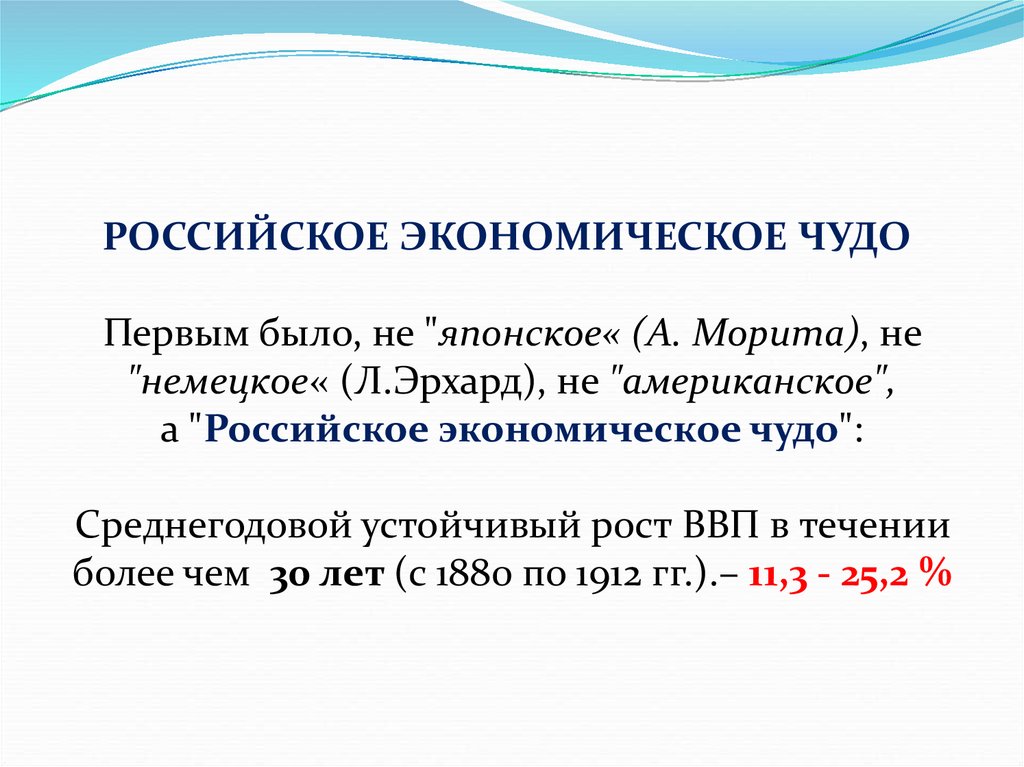 РОССИЙСКОЕ ЭКОНОМИЧЕСКОЕ ЧУДО

Первым было, не "японское« (А. Морита), не "немецкое« (Л.Эрхард), не "американское", а "Российское экономическое чудо":

Среднегодовой устойчивый рост ВВП в течении более чем 30 лет (с 1880 по 1912 гг.).– 11,3 - 25,2 %